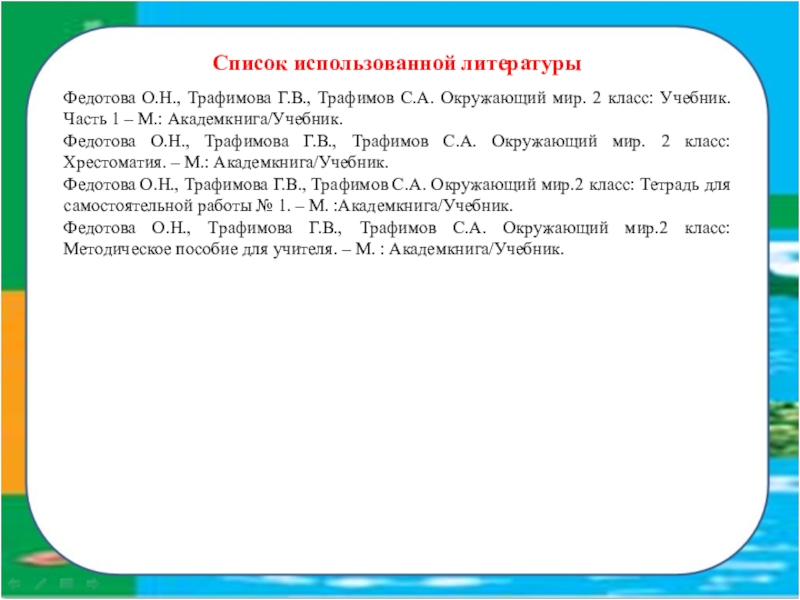 Список использованной литературы

Федотова О.Н., Трафимова Г.В., Трафимов С.А. Окружающий мир. 2 класс: Учебник. Часть 1 – М.: Академкнига/Учебник.

Федотова О.Н., Трафимова Г.В., Трафимов С.А. Окружающий мир. 2 класс: Хрестоматия. – М.: Академкнига/Учебник.

Федотова О.Н., Трафимова Г.В., Трафимов С.А. Окружающий мир.2 класс: Тетрадь для самостоятельной работы № 1. – М. :Академкнига/Учебник.

Федотова О.Н., Трафимова Г.В., Трафимов С.А. Окружающий мир.2 класс: Методическое пособие для учителя. – М. : Академкнига/Учебник.